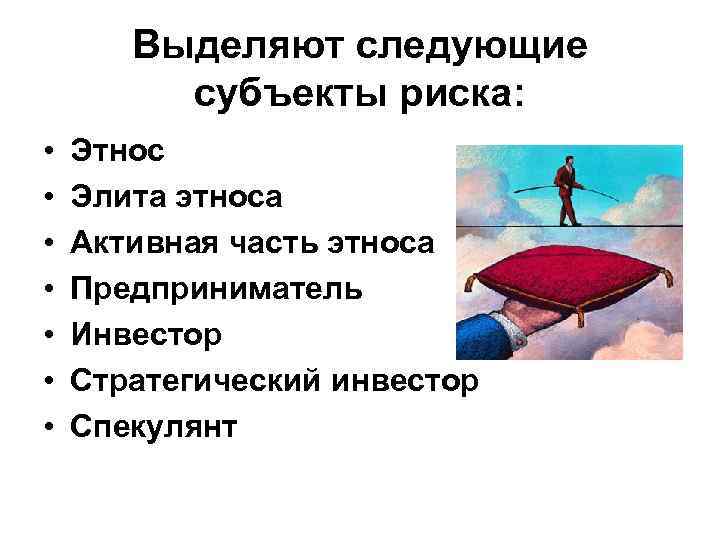 Выделяют следующие субъекты риска:

• Этнос
• Элита этноса
• Активная часть этноса
• Предприниматель
• Инвестор
• Стратегический инвестор
• Спекулянт